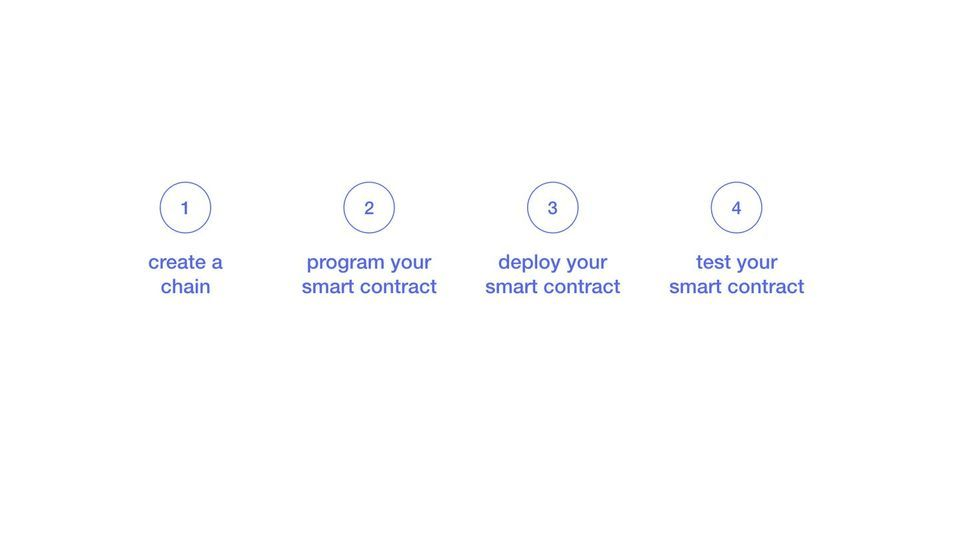 1

create a chain

2

program your smart contract

3

deploy your smart contract

4

test your smart contract